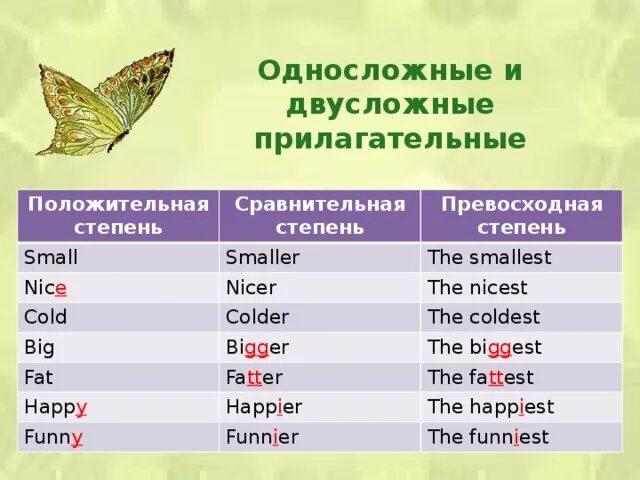 Односложные и двусложные прилагательные

| Положительная степень | Сравнительная степень | Превосходная степень |
|---|---|---|
| Small | Smaller | The smallest |
| Nice | Nicer | The nicest |
| Cold | Colder | The coldest |
| Big | Bigger | The biggest |
| Fat | Fatter | The fattest |
| Happy | Happier | The happiest |
| Funny | Funnier | The funniest |